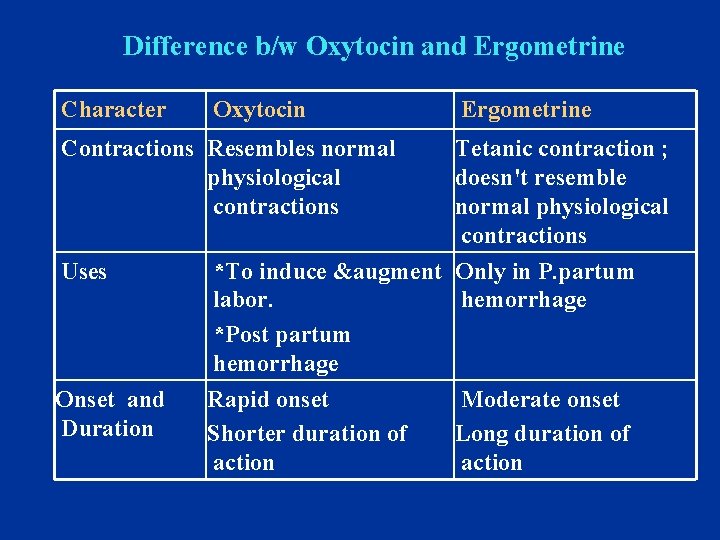 Difference b/w Oxytocin and Ergometrine

| Character | Oxytocin | Ergometrine |
|---|---|---|
| Contractions | Resembles normal physiological contractions | Tetanic contraction ; doesn't resemble normal physiological contractions |
| Uses | *To induce &augment labor. *Post partum hemorrhage | Only in P.partum hemorrhage |
| Onset and Duration | Rapid onset Shorter duration of action | Moderate onset Long duration of action |